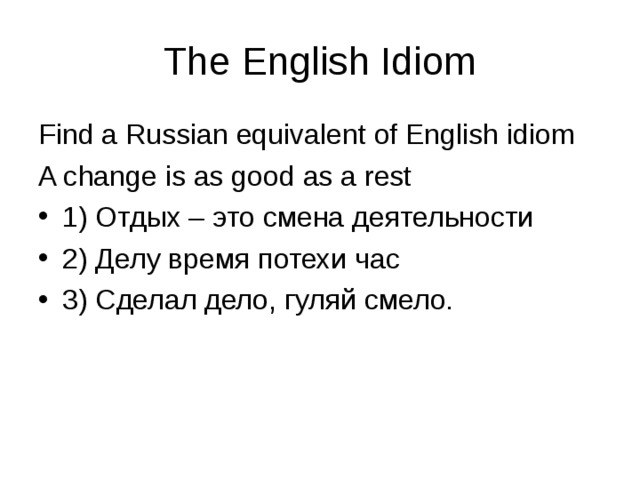 The English Idiom

Find a Russian equivalent of English idiom

A change is as good as a rest

• 1) Отдых – это смена деятельности

• 2) Делу время потехи час

• 3) Сделал дело, гуляй смело.